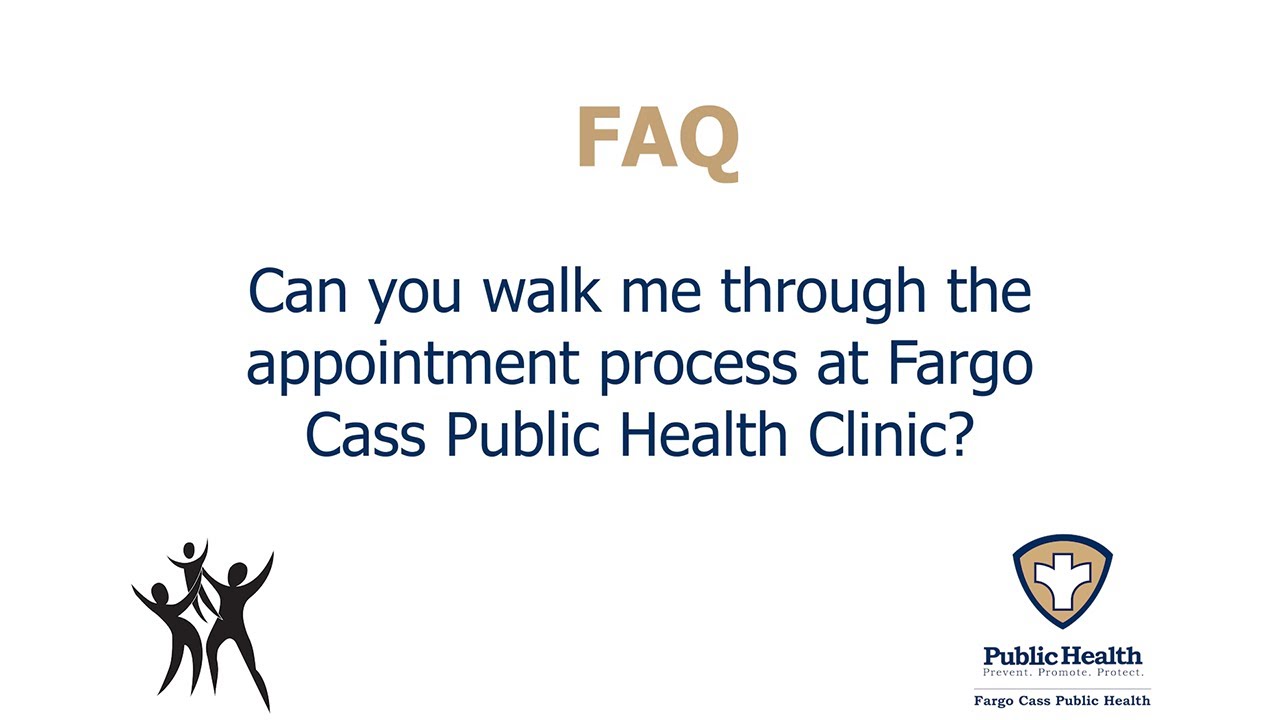 FAQ

Can you walk me through the appointment process at Fargo Cass Public Health Clinic?

Public Health
Prevent. Promote. Protect.
Fargo Cass Public Health